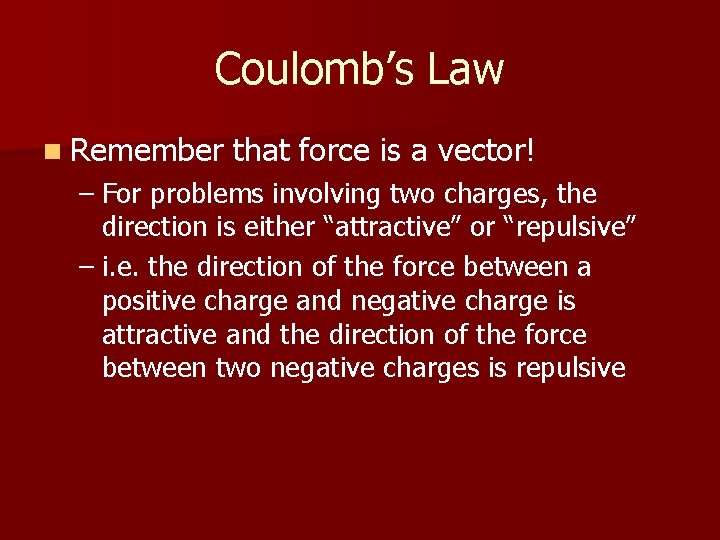 Coulomb’s Law

Remember that force is a vector!

– For problems involving two charges, the direction is either “attractive” or “repulsive”

– i.e. the direction of the force between a positive charge and negative charge is attractive and the direction of the force between two negative charges is repulsive